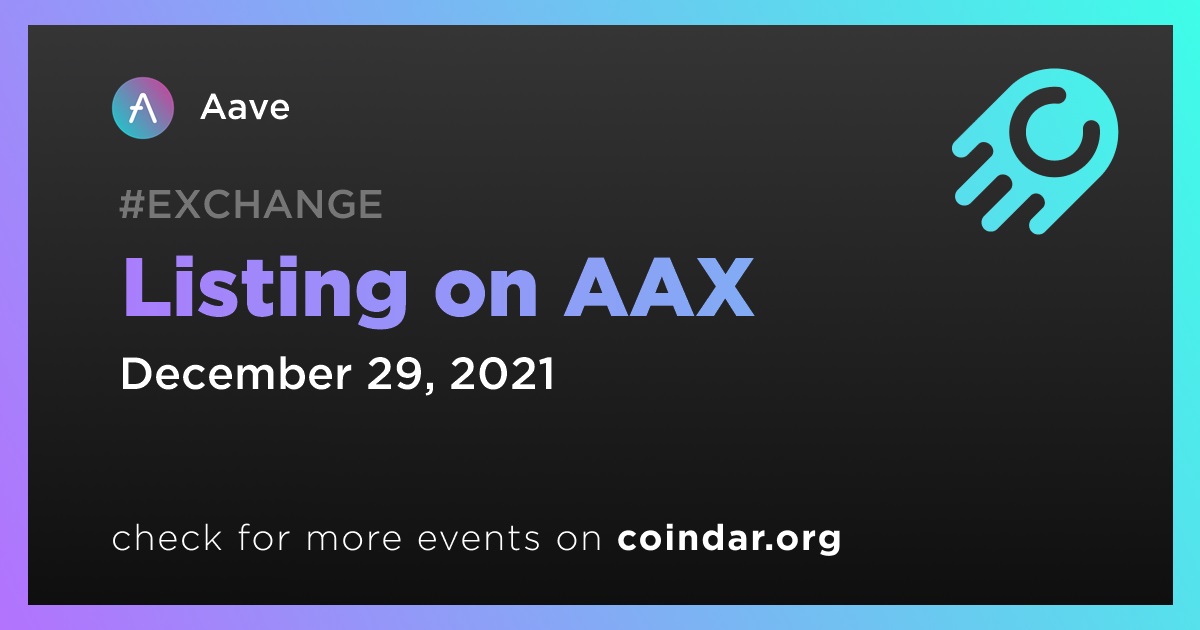 Aave

#EXCHANGE

Listing on AAX

December 29, 2021

check for more events on coindar.org